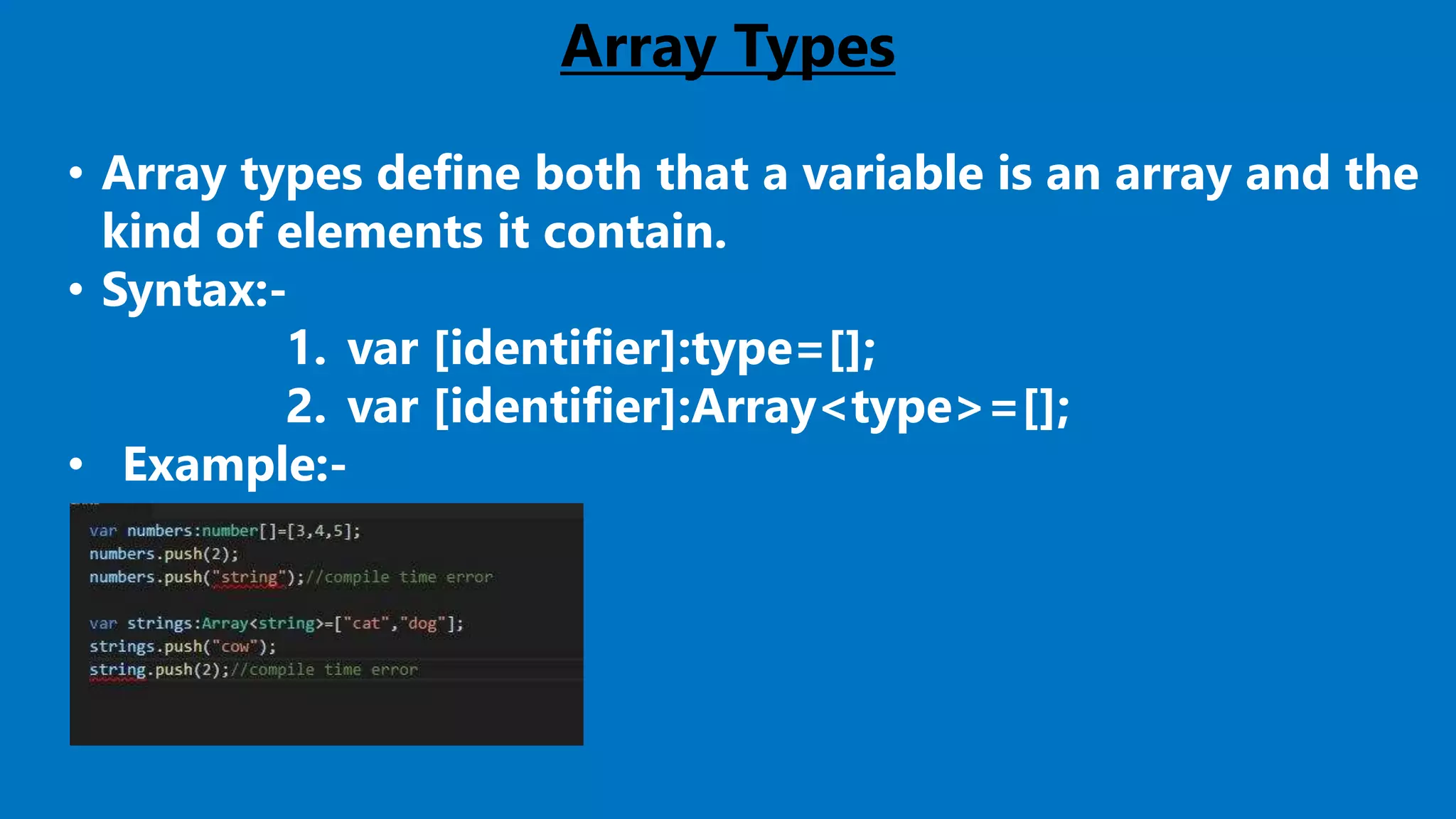 Array Types

• Array types define both that a variable is an array and the kind of elements it contain.
• Syntax:-
1. var [identifier]:type=[];
2. var [identifier]:Array<type>=[];
• Example:-

var numbers:number[]=[3,4,5];
numbers.push(2);
numbers.push("string");//compile time error

var strings:Array<string>=["cat","dog"];
strings.push("cow");
string.push(2);//compile time error